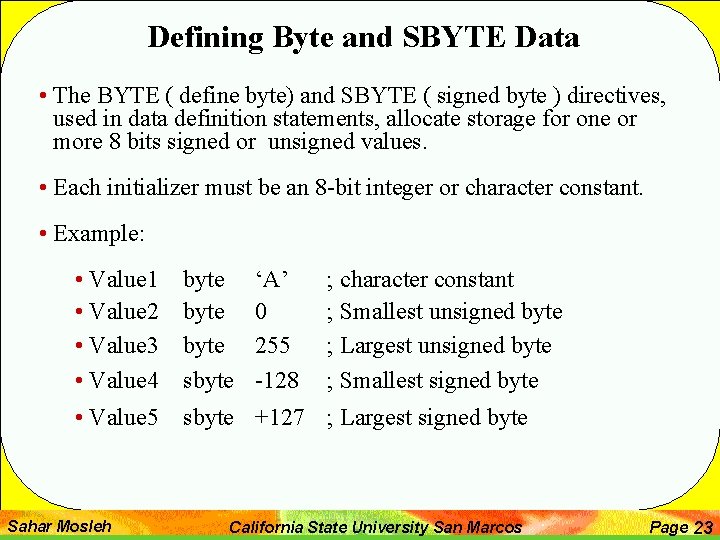 Defining Byte and SBYTE Data

• The BYTE ( define byte) and SBYTE ( signed byte ) directives, used in data definition statements, allocate storage for one or more 8 bits signed or unsigned values.

• Each initializer must be an 8-bit integer or character constant.

• Example:

• Value1 byte ‘A’ ; character constant
• Value2 byte 0 ; Smallest unsigned byte
• Value3 byte 255 ; Largest unsigned byte
• Value4 sbyte -128 ; Smallest signed byte
• Value5 sbyte +127 ; Largest signed byte

Sahar Mosleh California State University San Marcos Page 23